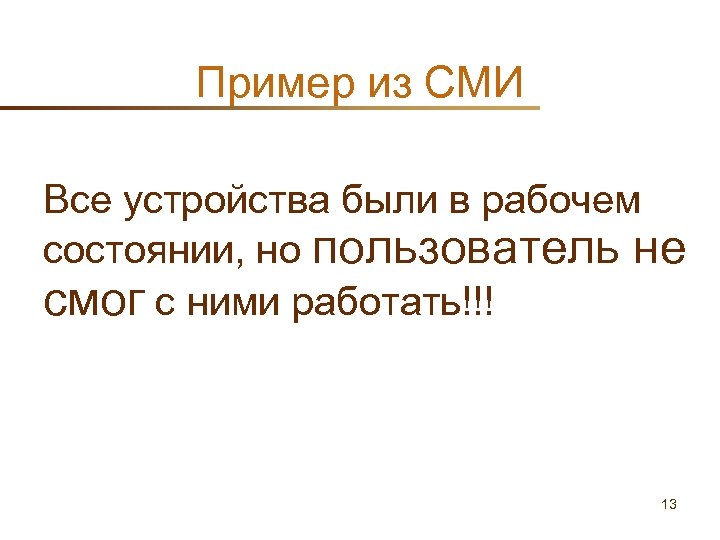 Пример из СМИ

Все устройства были в рабочем состоянии, но пользователь не смог с ними работать!!!

13